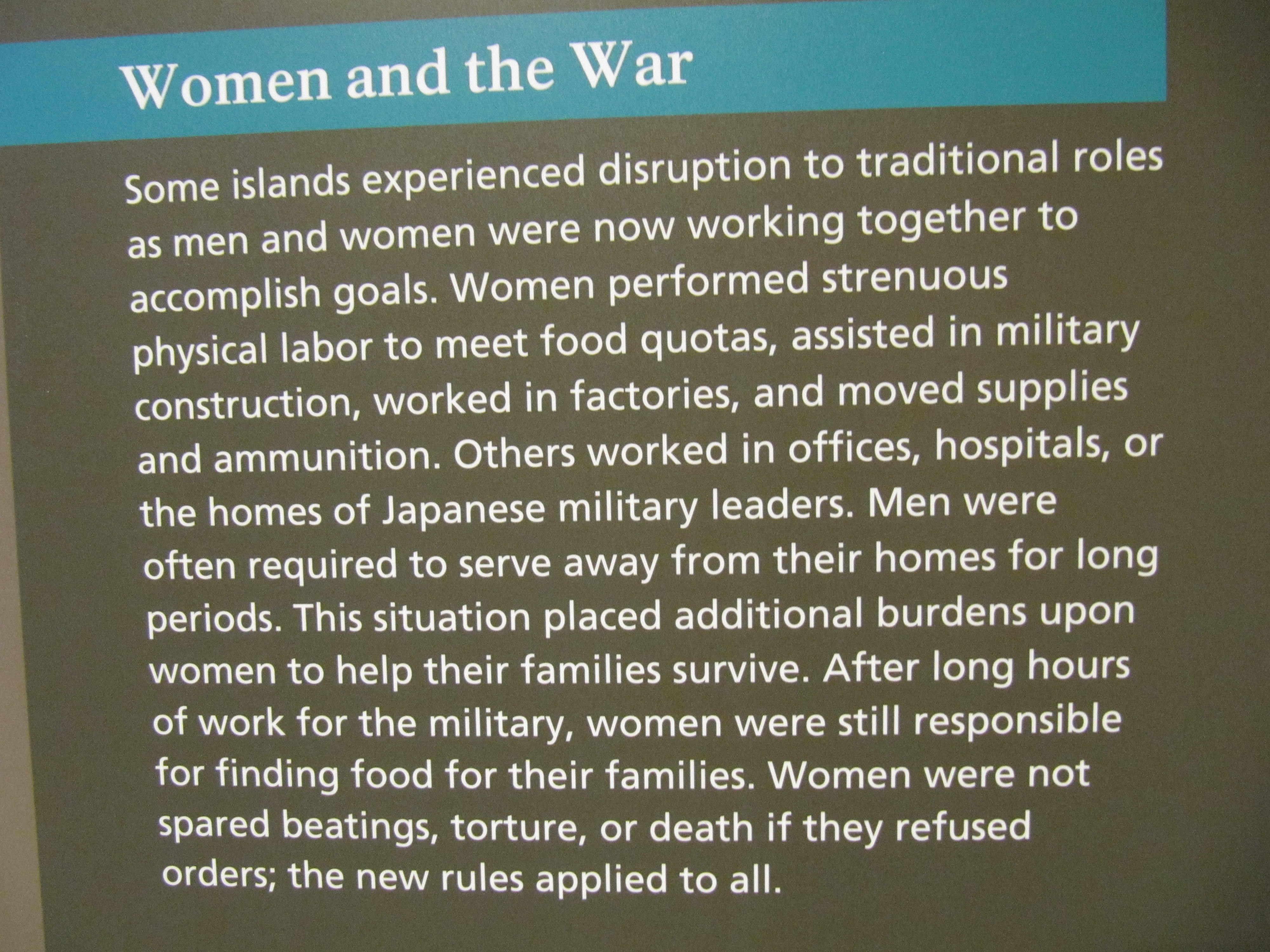 Women and the War

Some islands experienced disruption to traditional roles as men and women were now working together to accomplish goals. Women performed strenuous physical labor to meet food quotas, assisted in military construction, worked in factories, and moved supplies and ammunition. Others worked in offices, hospitals, or the homes of Japanese military leaders. Men were often required to serve away from their homes for long periods. This situation placed additional burdens upon women to help their families survive. After long hours of work for the military, women were still responsible for finding food for their families. Women were not spared beatings, torture, or death if they refused orders; the new rules applied to all.